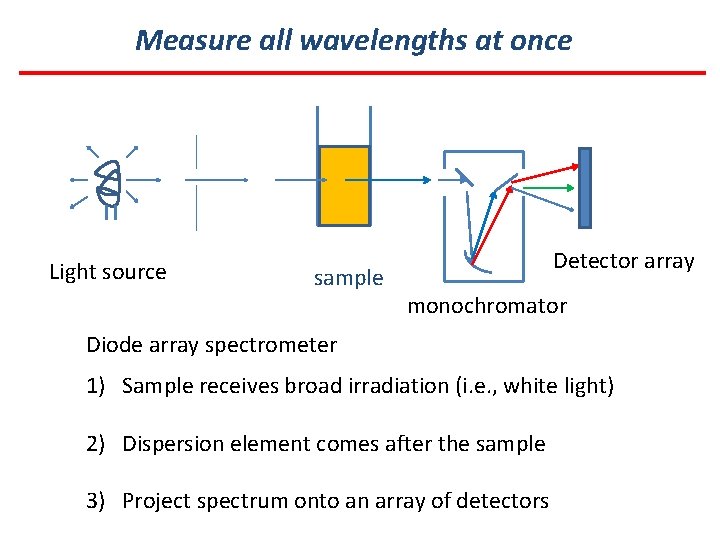 Measure all wavelengths at once

Light source

sample

monochromator

Detector array

Diode array spectrometer

1) Sample receives broad irradiation (i.e., white light)

2) Dispersion element comes after the sample

3) Project spectrum onto an array of detectors